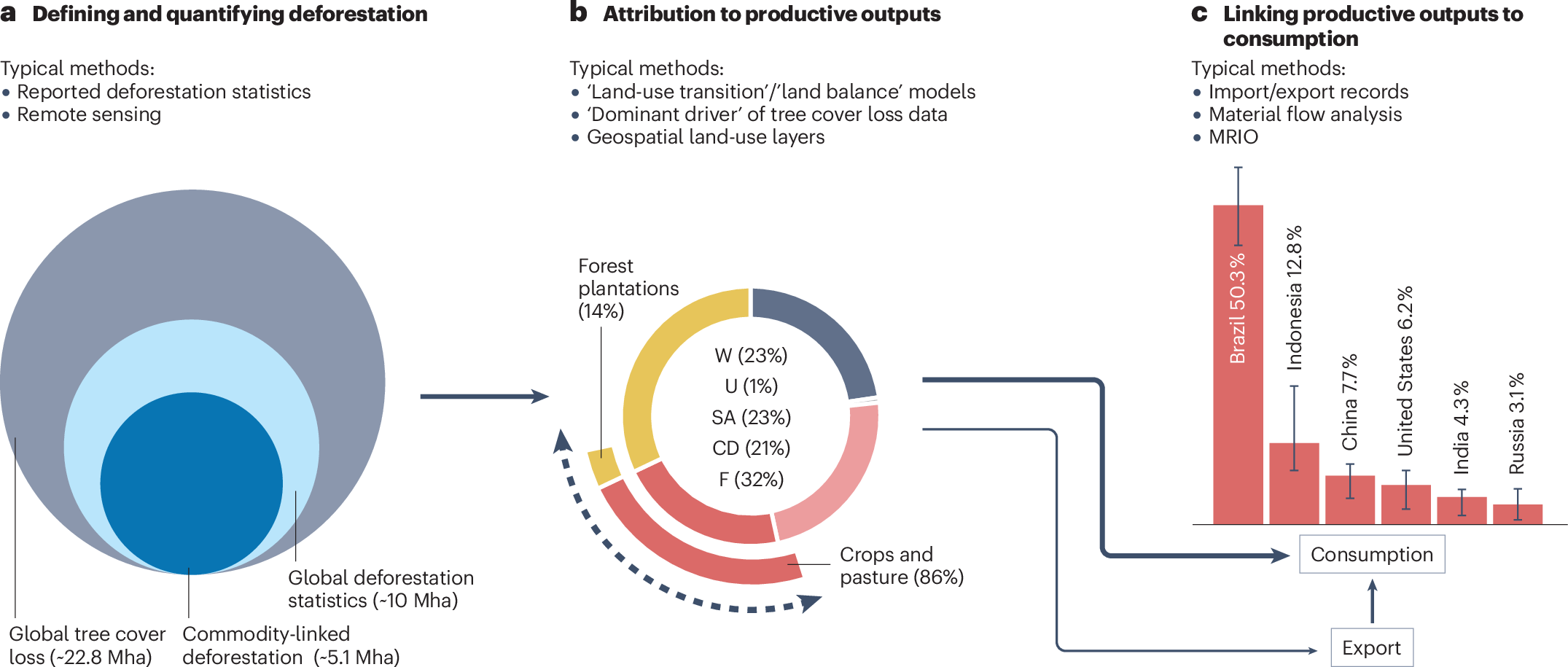 a Defining and quantifying deforestation

Typical methods:
• Reported deforestation statistics
• Remote sensing

Global tree cover loss (~22.8 Mha)

Commodity-linked deforestation (~5.1 Mha)

Global deforestation statistics (~10 Mha)

b Attribution to productive outputs

Typical methods:
• 'Land-use transition'/'land balance' models
• 'Dominant driver' of tree cover loss data
• Geospatial land-use layers

Forest plantations (14%)

W (23%)
U (1%)
SA (23%)
CD (21%)
F (32%)

Crops and pasture (86%)

c Linking productive outputs to consumption

Typical methods:
• Import/export records
• Material flow analysis
• MRIO

Brazil 50.3%
Indonesia 12.8%
China 7.7%
United States 6.2%
India 4.3%
Russia 3.1%

Consumption

Export